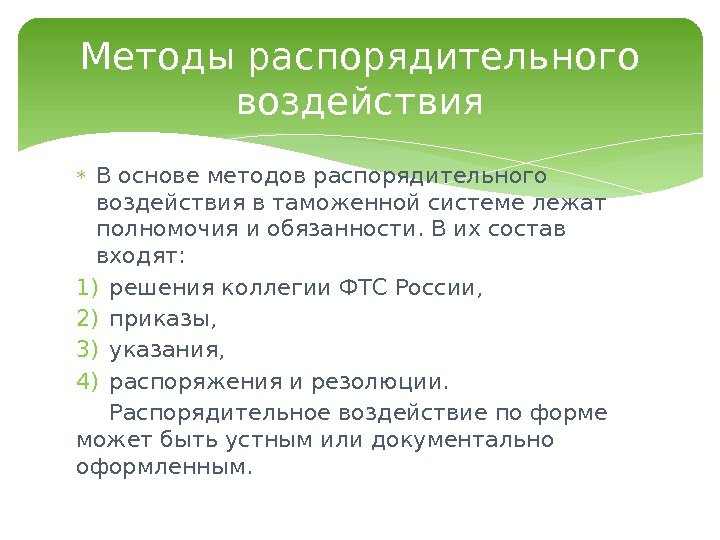 Методы распорядительного воздействия

* В основе методов распорядительного воздействия в таможенной системе лежат полномочия и обязанности. В их состав входят:

1) решения коллегии ФТС России,
2) приказы,
3) указания,
4) распоряжения и резолюции.

Распорядительное воздействие по форме может быть устным или документально оформленным.